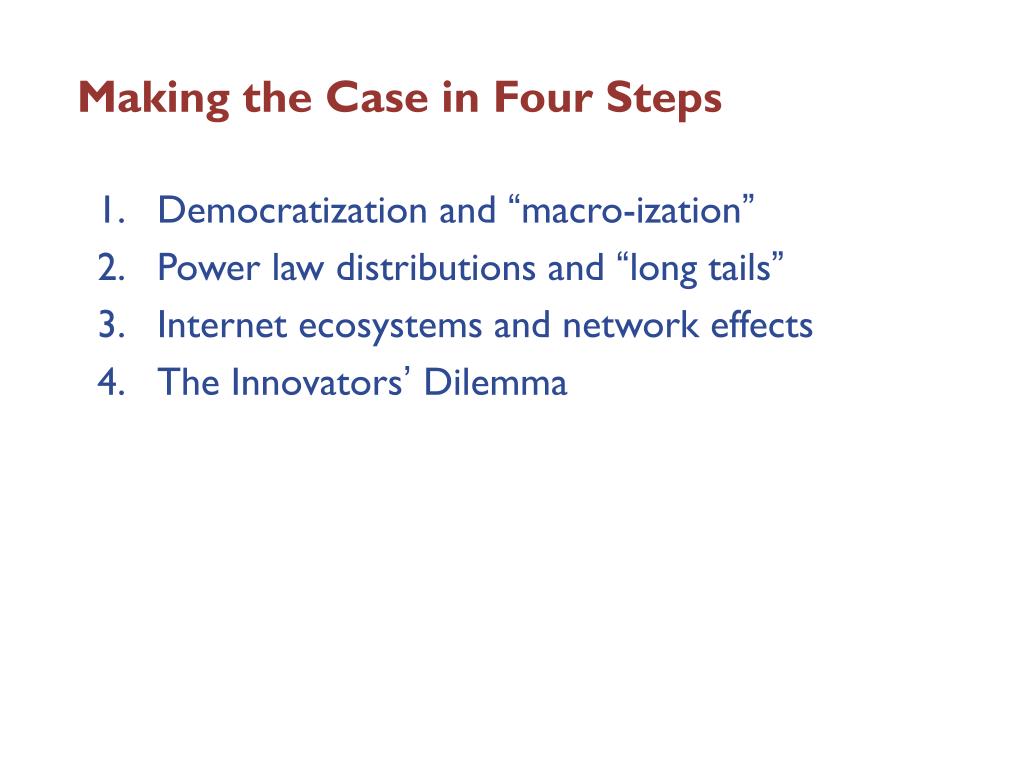 Making the Case in Four Steps

1. Democratization and “macro-ization”
2. Power law distributions and “long tails”
3. Internet ecosystems and network effects
4. The Innovators’ Dilemma